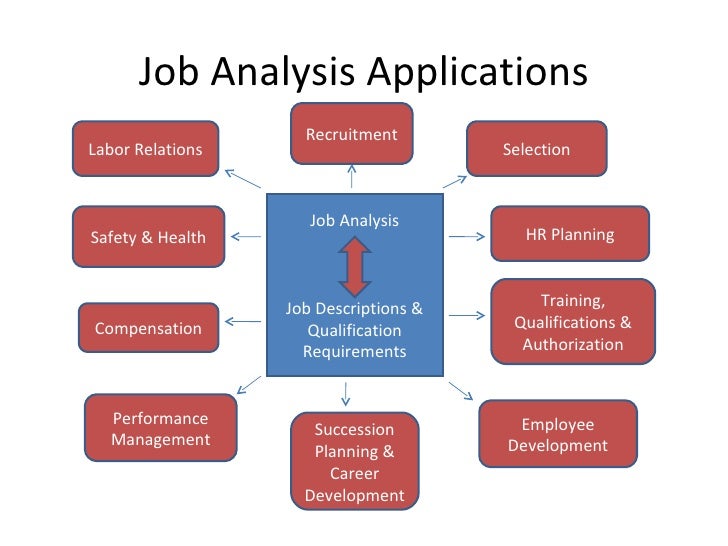 Job Analysis Applications

Labor Relations

Recruitment

Selection

Safety & Health

Job Analysis

Job Descriptions & Qualification Requirements

HR Planning

Compensation

Training, Qualifications & Authorization

Performance Management

Succession Planning & Career Development

Employee Development